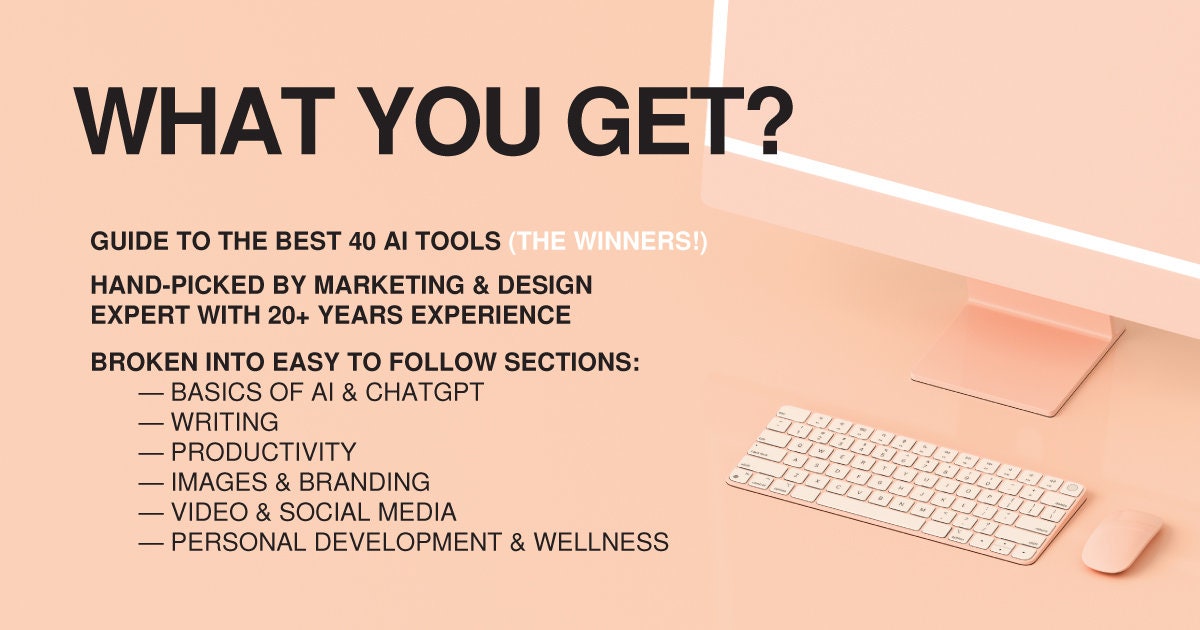 WHAT YOU GET?

GUIDE TO THE BEST 40 AI TOOLS (THE WINNERS!)

HAND-PICKED BY MARKETING & DESIGN EXPERT WITH 20+ YEARS EXPERIENCE

BROKEN INTO EASY TO FOLLOW SECTIONS:
— BASICS OF AI & CHATGPT
— WRITING
— PRODUCTIVITY
— IMAGES & BRANDING
— VIDEO & SOCIAL MEDIA
— PERSONAL DEVELOPMENT & WELLNESS